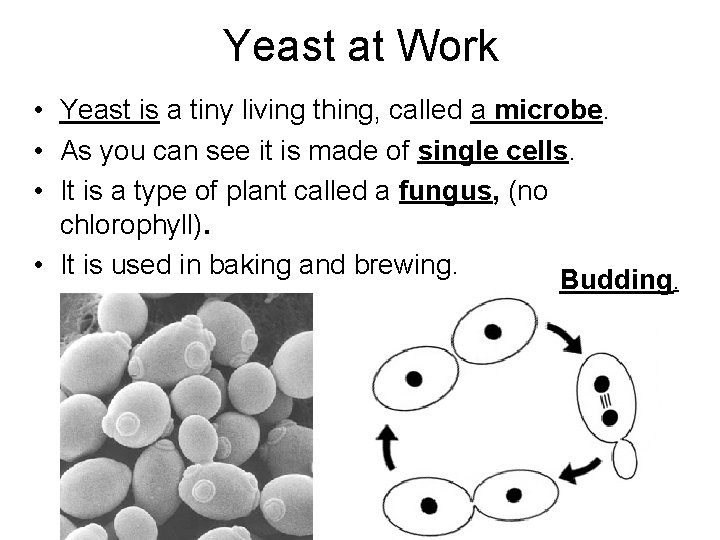 Yeast at Work

• Yeast is a tiny living thing, called a microbe.
• As you can see it is made of single cells.
• It is a type of plant called a fungus, (no chlorophyll).
• It is used in baking and brewing.

Budding.